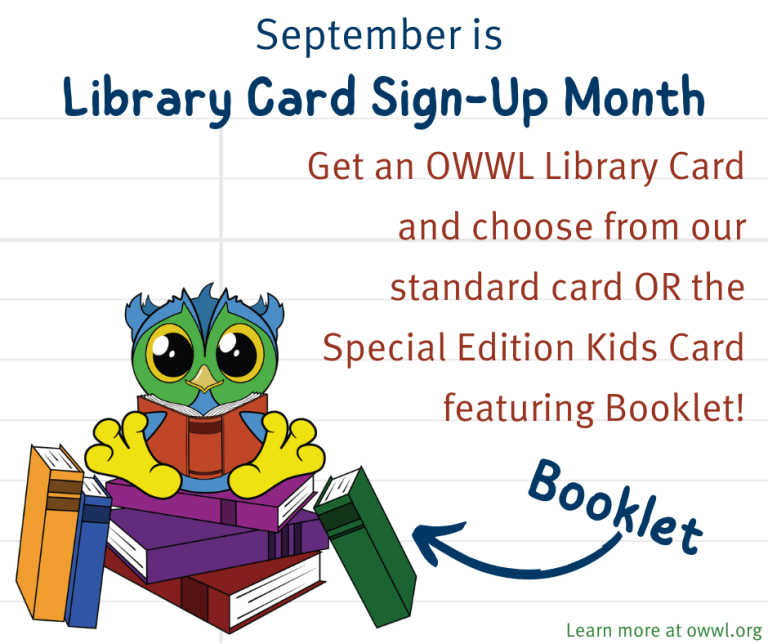 September is
Library Card Sign-Up Month

Get an OWWL Library Card and choose from our standard card OR the Special Edition Kids Card featuring Booklet!

Booklet

Learn more at owwl.org